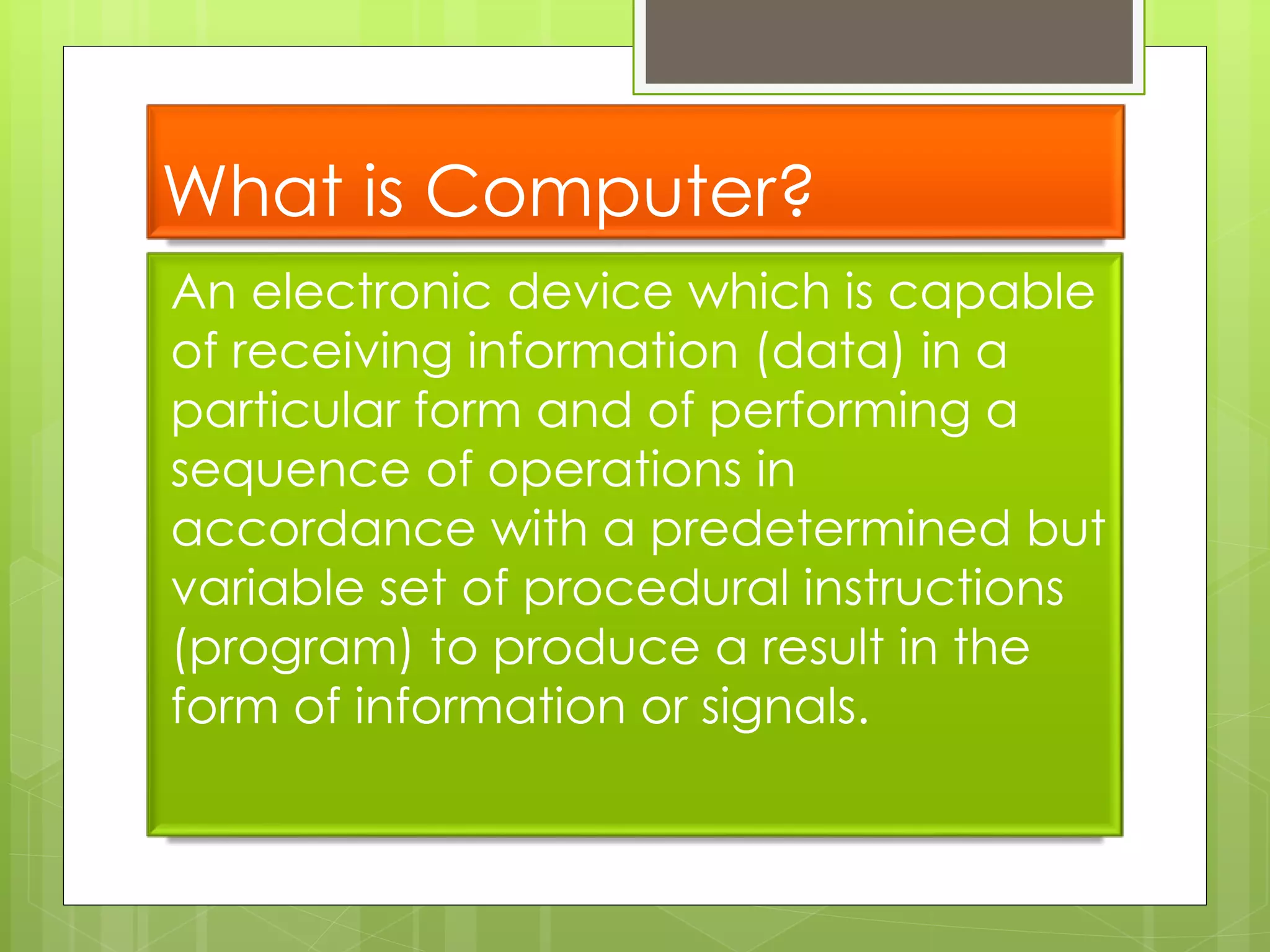 What is Computer?

An electronic device which is capable of receiving information (data) in a particular form and of performing a sequence of operations in accordance with a predetermined but variable set of procedural instructions (program) to produce a result in the form of information or signals.